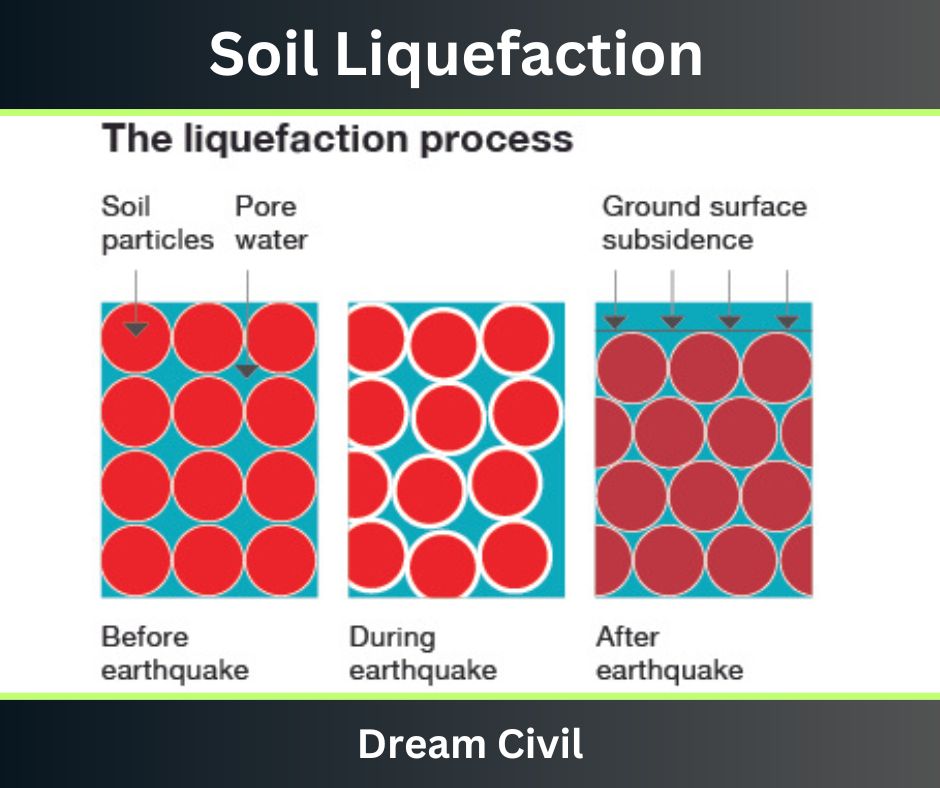 Soil Liquefaction

The liquefaction process

Soil particles

Pore water

Ground surface subsidence

Before earthquake

During earthquake

After earthquake

Dream Civil